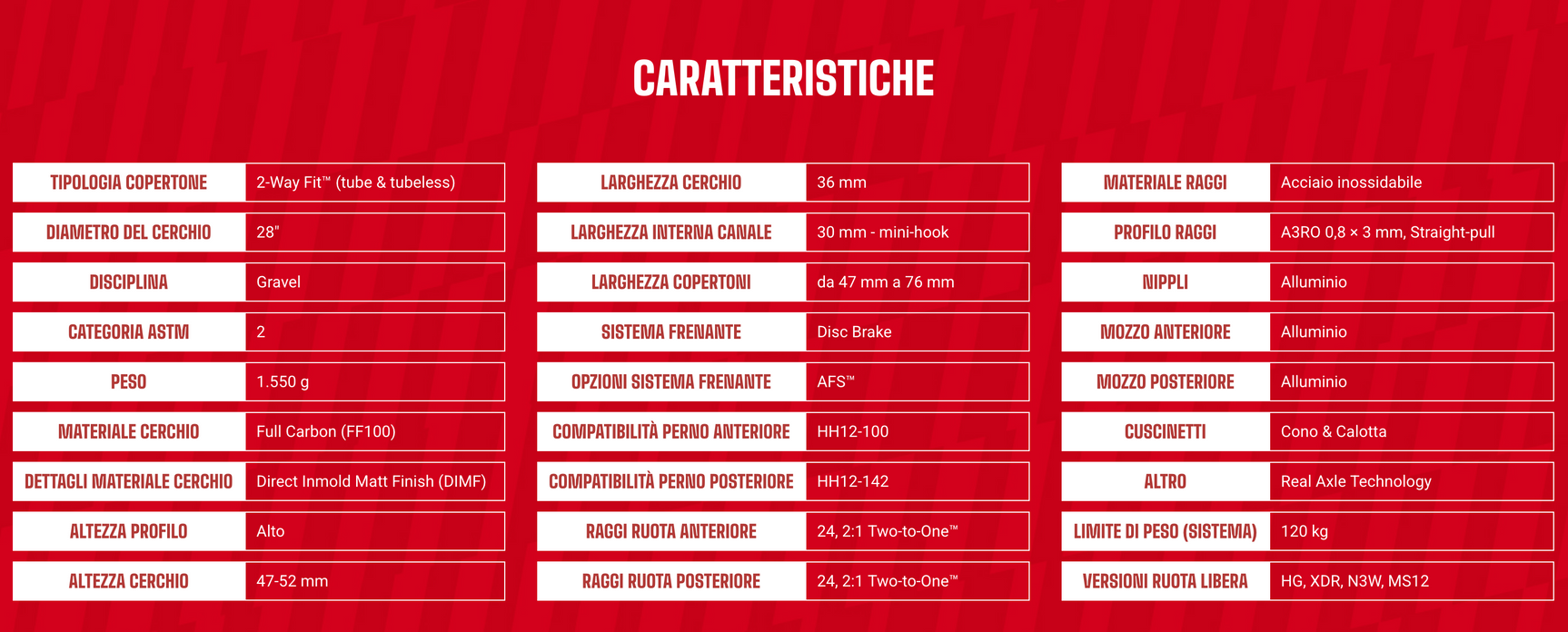 CARATTERISTICHE

| TIPOLOGIA COPERTONE | 2-Way Fit™ (tube & tubeless) |
|---|---|
| DIAMETRO DEL CERCHIO | 28" |
| DISCIPLINA | Gravel |
| CATEGORIA ASTM | 2 |
| PESO | 1.550 g |
| MATERIALE CERCHIO | Full Carbon (FF100) |
| DETTAGLI MATERIALE CERCHIO | Direct Inmold Matt Finish (DIMF) |
| ALTEZZA PROFILO | Alto |
| ALTEZZA CERCHIO | 47-52 mm |

| LARGHEZZA CERCHIO | 36 mm |
|---|---|
| LARGHEZZA INTERNA CANALE | 30 mm - mini-hook |
| LARGHEZZA COPERTONI | da 47 mm a 76 mm |
| SISTEMA FRENANTE | Disc Brake |
| OPZIONI SISTEMA FRENANTE | AFS™ |
| COMPATIBILITÀ PERNO ANTERIORE | HH12-100 |
| COMPATIBILITÀ PERNO POSTERIORE | HH12-142 |
| RAGGI RUOTA ANTERIORE | 24, 2:1 Two-to-One™ |
| RAGGI RUOTA POSTERIORE | 24, 2:1 Two-to-One™ |

| MATERIALE RAGGI | Acciaio inossidabile |
|---|---|
| PROFILO RAGGI | A3RO 0,8 × 3 mm, Straight-pull |
| NIPPLI | Alluminio |
| MOZZO ANTERIORE | Alluminio |
| MOZZO POSTERIORE | Alluminio |
| CUSCINETTI | Cono & Calotta |
| ALTRO | Real Axle Technology |
| LIMITE DI PESO (SISTEMA) | 120 kg |
| VERSIONI RUOTA LIBERA | HG, XDR, N3W, MS12 |